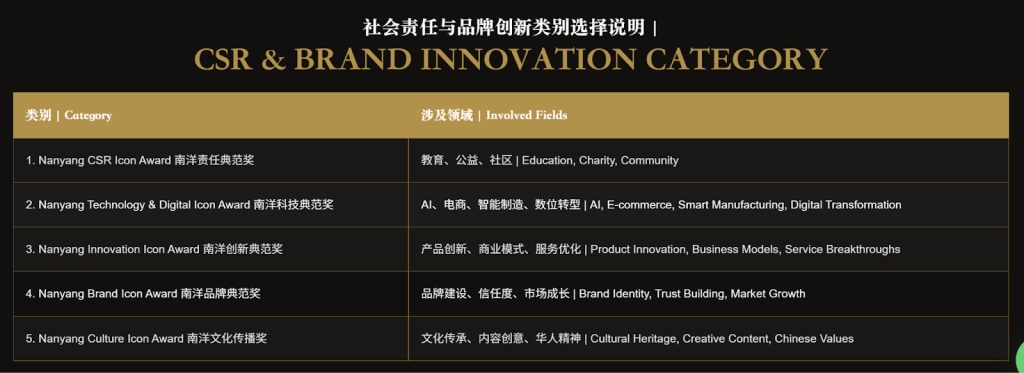 社会责任与品牌创新类别选择说明 |
CSR & BRAND INNOVATION CATEGORY

| 类别 \| Category | 涉及领域 \| Involved Fields |
|---|---|
| 1. Nanyang CSR Icon Award 南洋责任典范奖 | 教育、公益、社区 \| Education, Charity, Community |
| 2. Nanyang Technology & Digital Icon Award 南洋科技典范奖 | AI、电商、智能制造、数位转型 \| AI, E-commerce, Smart Manufacturing, Digital Transformation |
| 3. Nanyang Innovation Icon Award 南洋创新典范奖 | 产品创新、商业模式、服务优化 \| Product Innovation, Business Models, Service Breakthroughs |
| 4. Nanyang Brand Icon Award 南洋品牌典范奖 | 品牌建设、信任度、市场成长 \| Brand Identity, Trust Building, Market Growth |
| 5. Nanyang Culture Icon Award 南洋文化传播奖 | 文化传承、内容创意、华人精神 \| Cultural Heritage, Creative Content, Chinese Values |